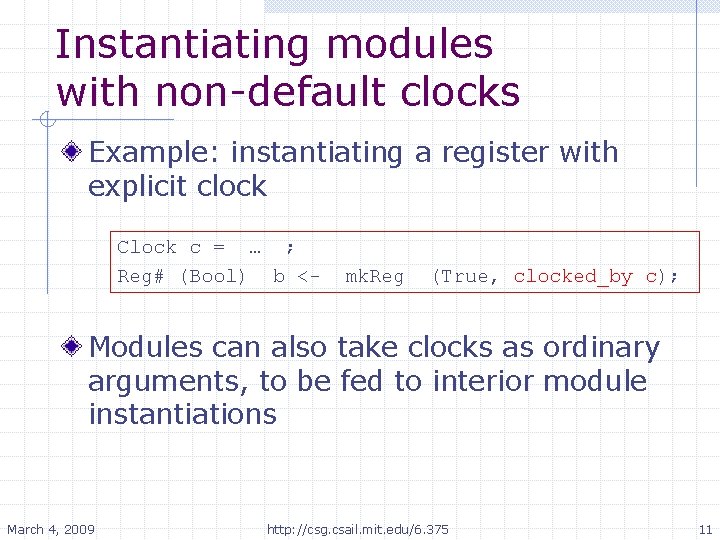 Instantiating modules with non-default clocks

Example: instantiating a register with explicit clock

Clock c = … ;
Reg# (Bool) b <- mkReg (True, clocked_by c);

Modules can also take clocks as ordinary arguments, to be fed to interior module instantiations

March 4, 2009
http://csg.csail.mit.edu/6.375
11